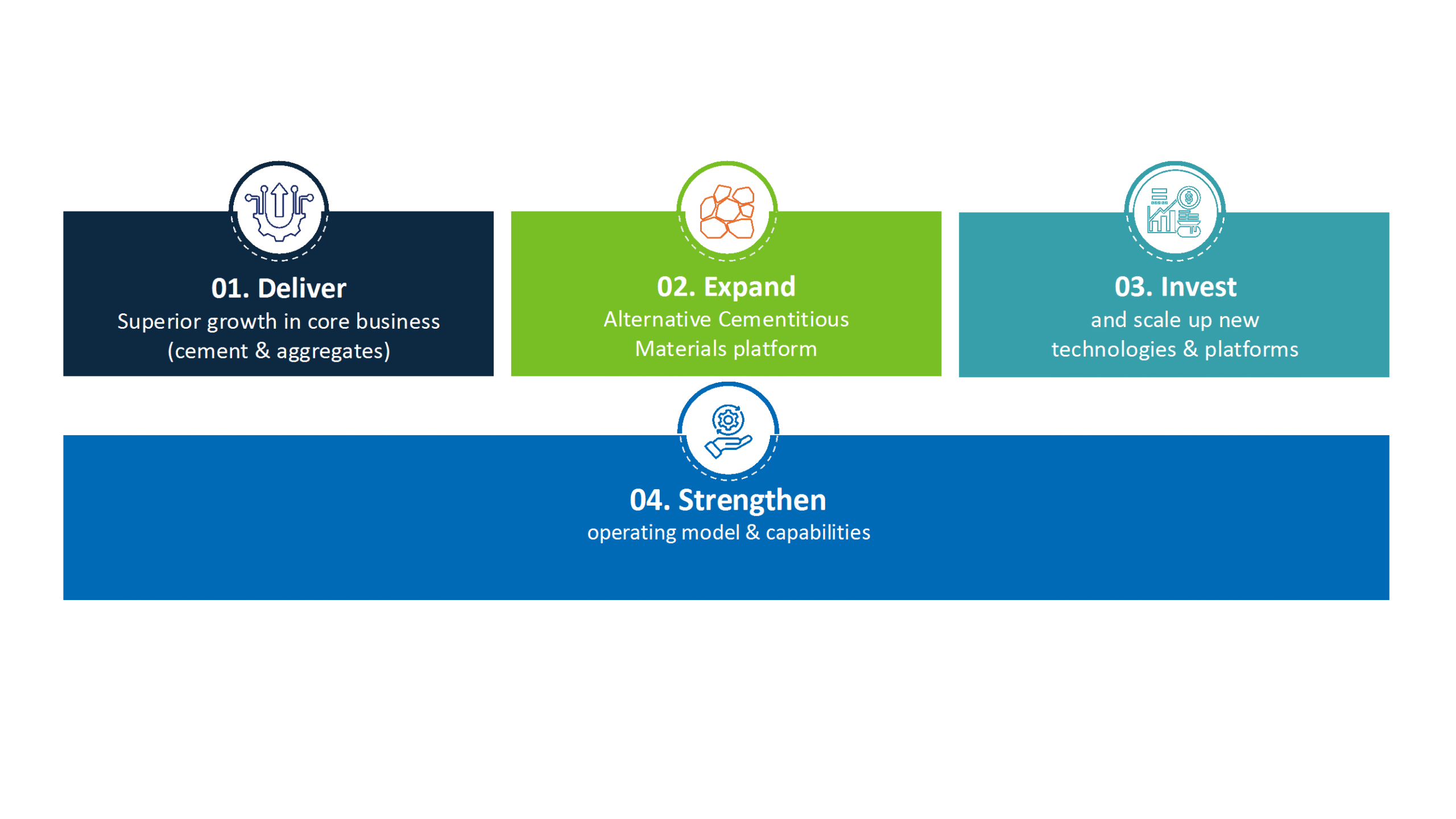 01. Deliver
Superior growth in core business (cement & aggregates)

02. Expand
Alternative Cementitious Materials platform

03. Invest
and scale up new technologies & platforms

04. Strengthen
operating model & capabilities